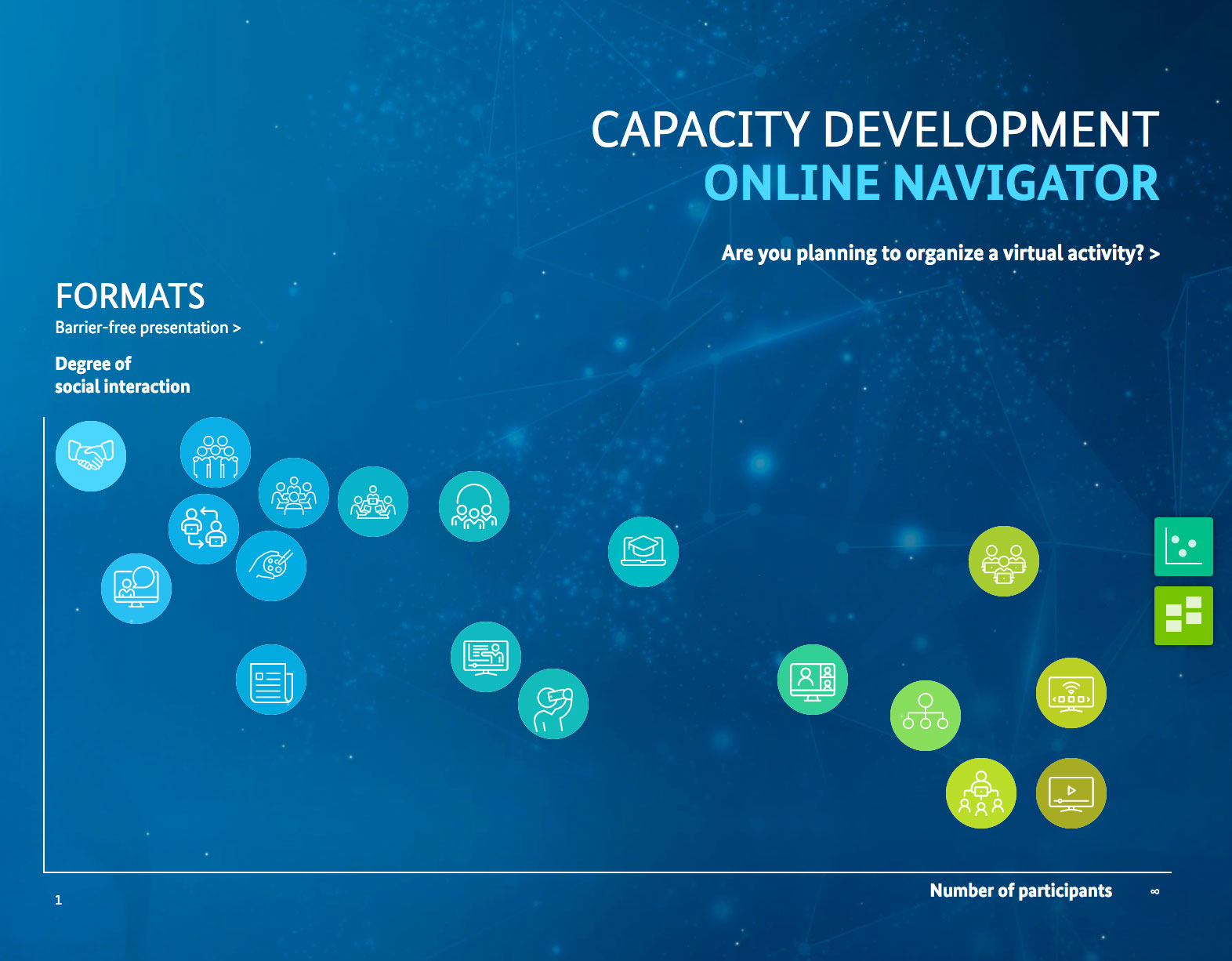 CAPACITY DEVELOPMENT
ONLINE NAVIGATOR

Are you planning to organize a virtual activity? >

FORMATS
Barrier-free presentation >

Degree of social interaction

1

Number of participants

∞